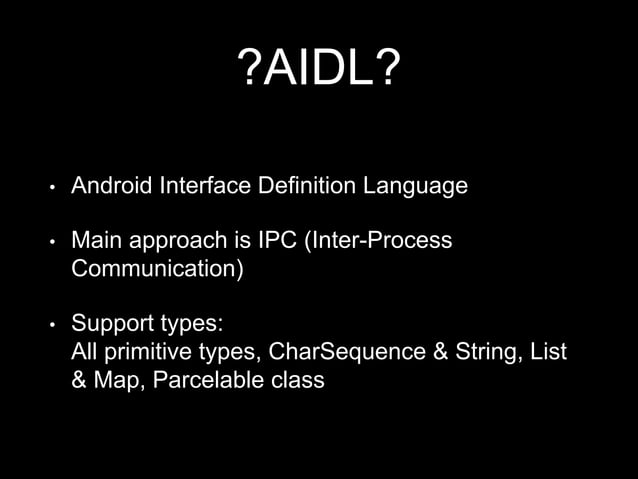 ?AIDL?

• Android Interface Definition Language

• Main approach is IPC (Inter-Process Communication)

• Support types:
All primitive types, CharSequence & String, List & Map, Parcelable class